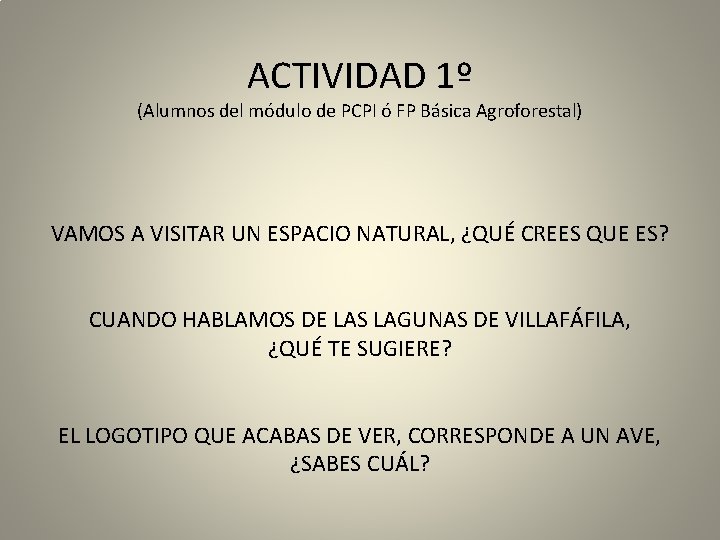 ACTIVIDAD 1º
(Alumnos del módulo de PCPI ó FP Básica Agroforestal)

VAMOS A VISITAR UN ESPACIO NATURAL, ¿QUÉ CREES QUE ES?

CUANDO HABLAMOS DE LAS LAGUNAS DE VILLAFÁFILA, ¿QUÉ TE SUGIERE?

EL LOGOTIPO QUE ACABAS DE VER, CORRESPONDE A UN AVE, ¿SABES CUÁL?